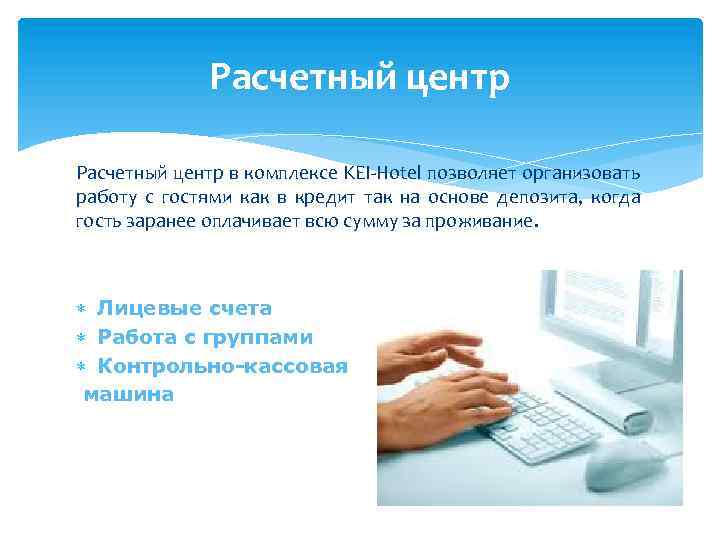 Расчетный центр

Расчетный центр в комплексе KEI-Hotel позволяет организовать работу с гостями как в кредит так на основе депозита, когда гость заранее оплачивает всю сумму за проживание.

* Лицевые счета
* Работа с группами
* Контрольно-кассовая машина